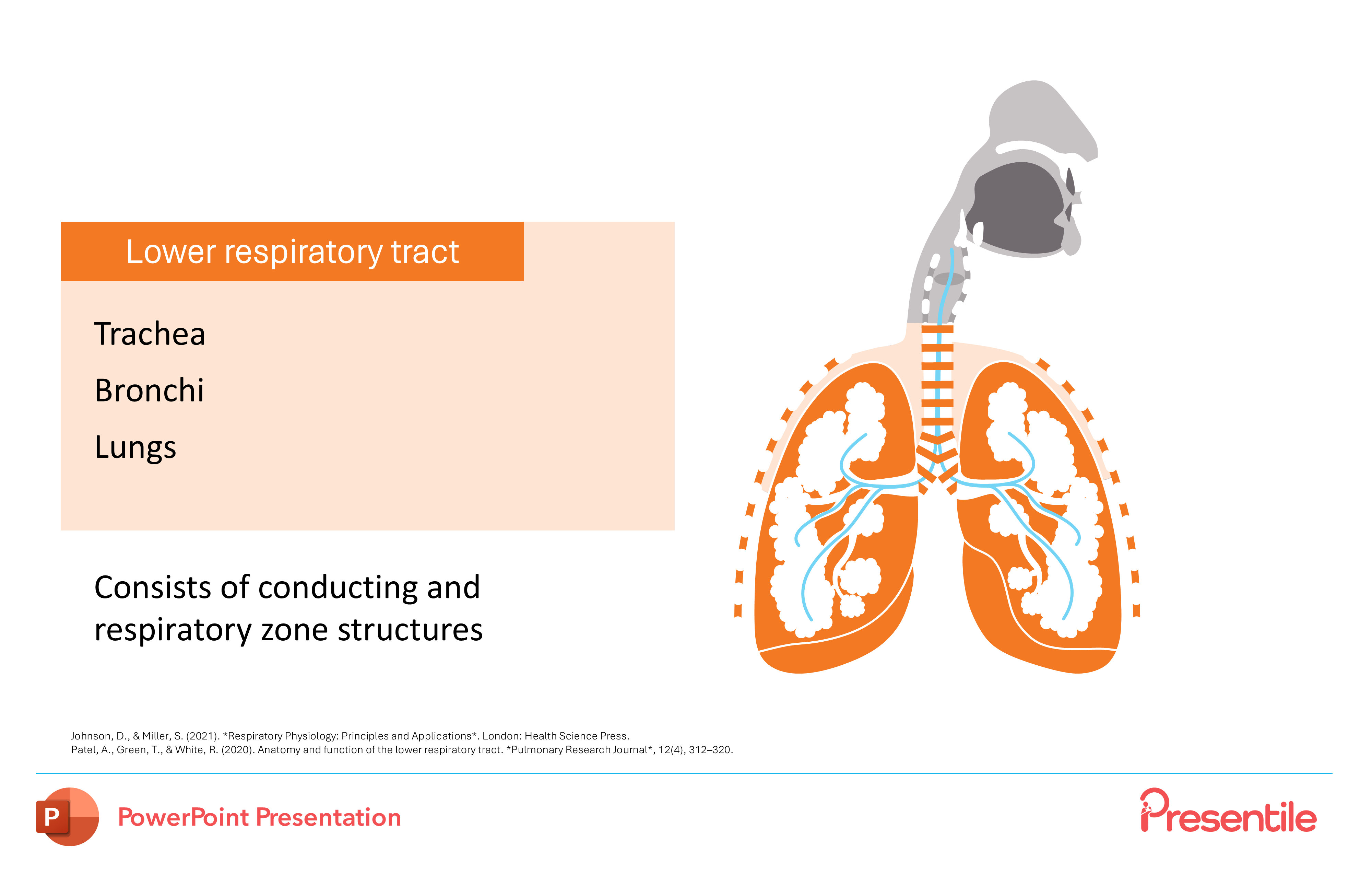 Lower respiratory tract

Trachea

Bronchi

Lungs

Consists of conducting and respiratory zone structures

Johnson, D., & Miller, S. (2021). *Respiratory Physiology: Principles and Applications*. London: Health Science Press.
Patel, A., Green, T., & White, R. (2020). Anatomy and function of the lower respiratory tract. *Pulmonary Research Journal*, 12(4), 312–320.

P

PowerPoint Presentation

Presentile